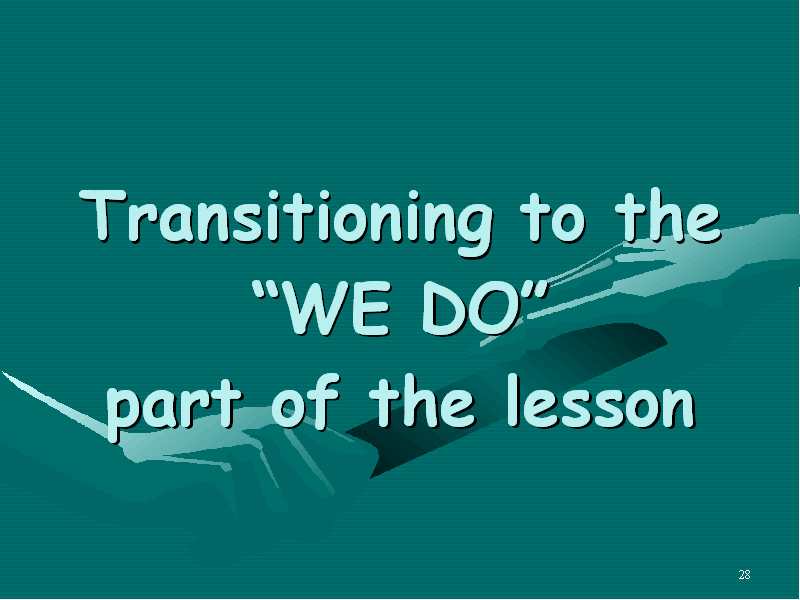 Transitioning to the “WE DO” part of the lesson

28